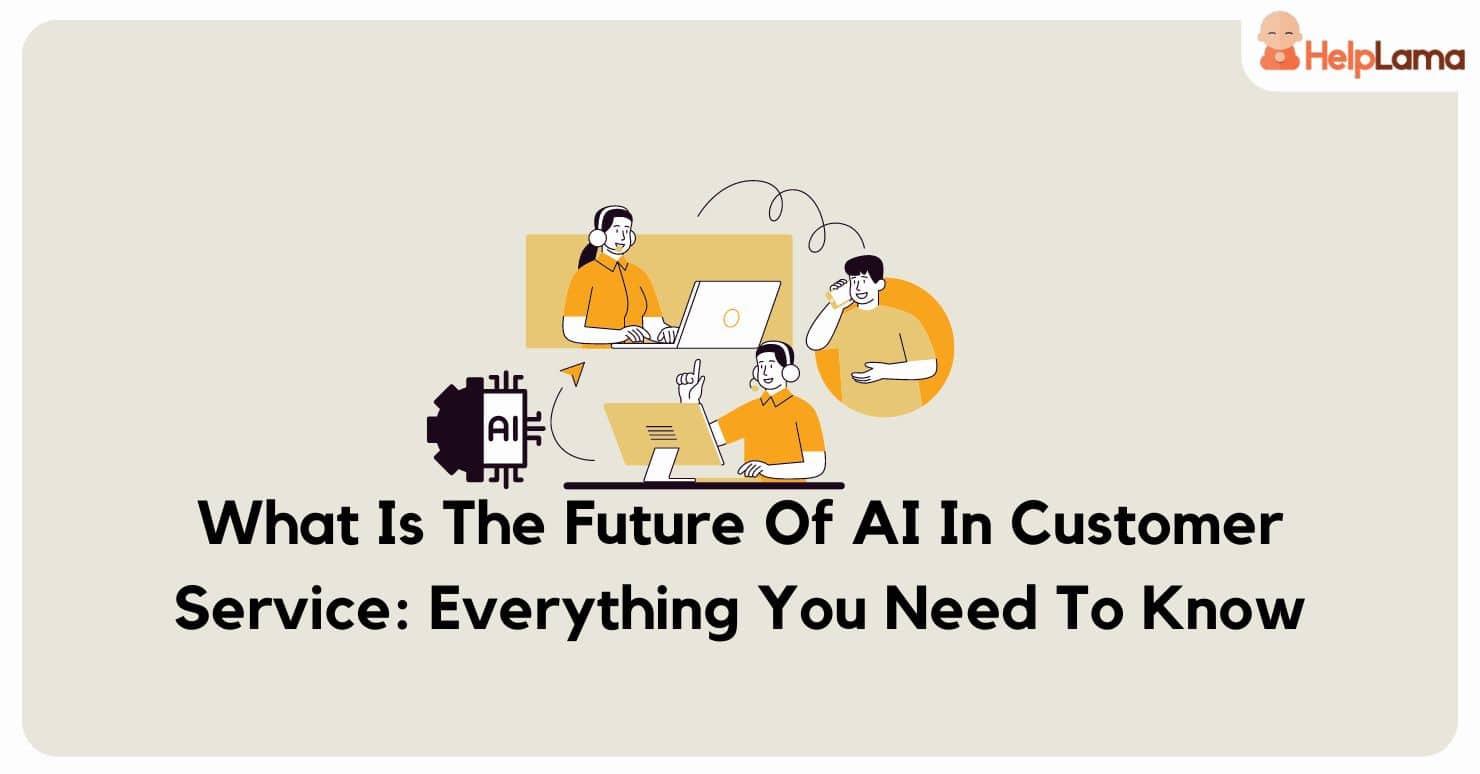 HelpLama

AI

What Is The Future Of AI In Customer Service: Everything You Need To Know